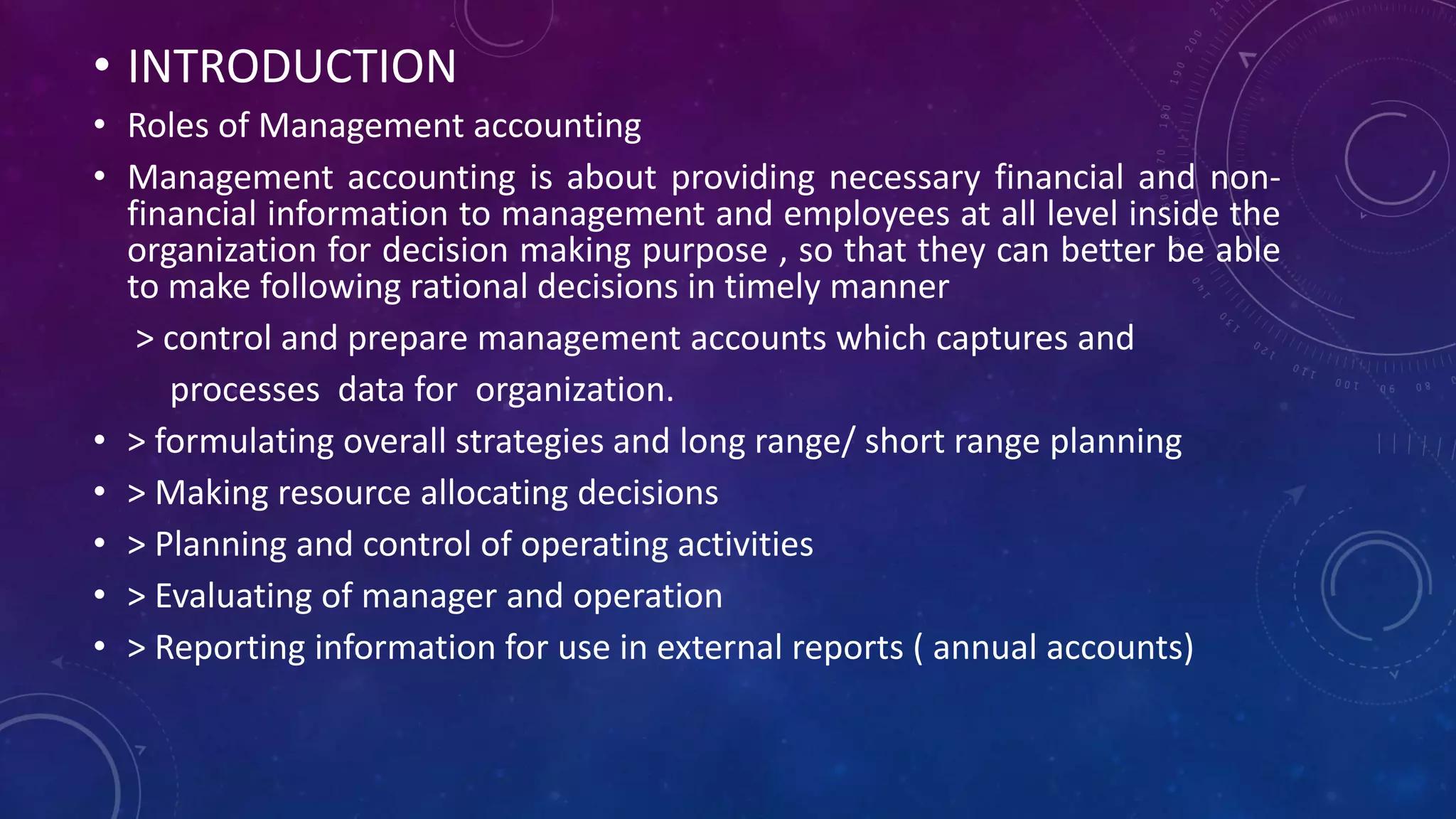 • INTRODUCTION

• Roles of Management accounting

• Management accounting is about providing necessary financial and non-financial information to management and employees at all level inside the organization for decision making purpose , so that they can better be able to make following rational decisions in timely manner

> control and prepare management accounts which captures and processes data for organization.

• > formulating overall strategies and long range/ short range planning

• > Making resource allocating decisions

• > Planning and control of operating activities

• > Evaluating of manager and operation

• > Reporting information for use in external reports ( annual accounts)